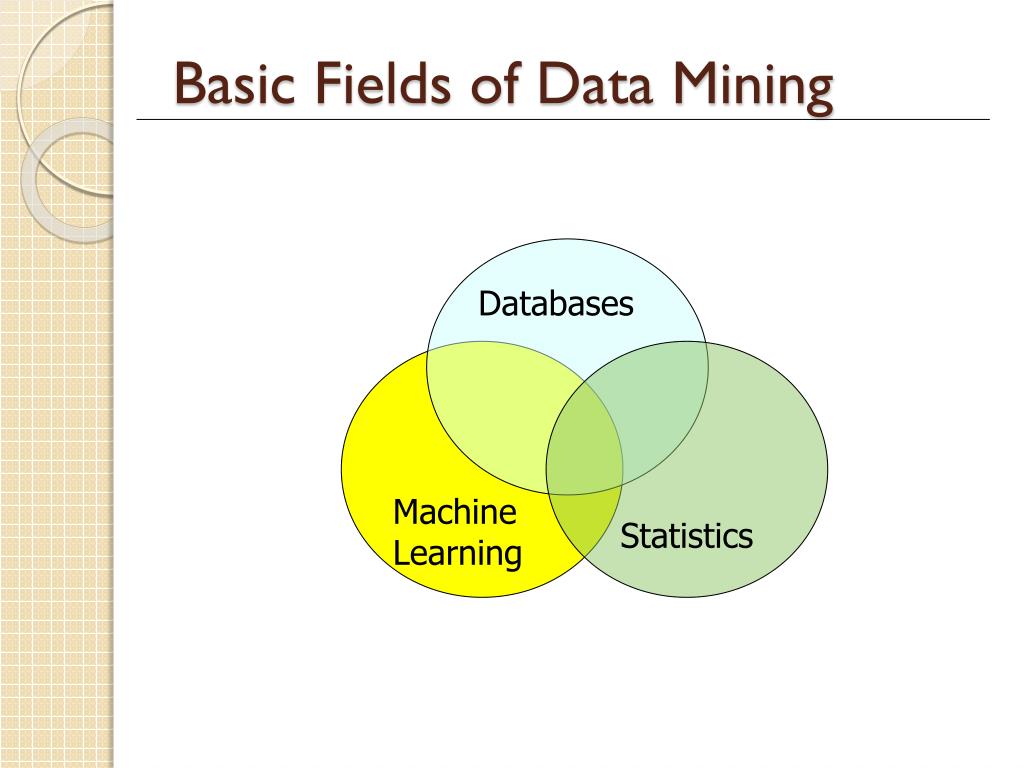 Basic Fields of Data Mining

Databases

Machine Learning

Statistics